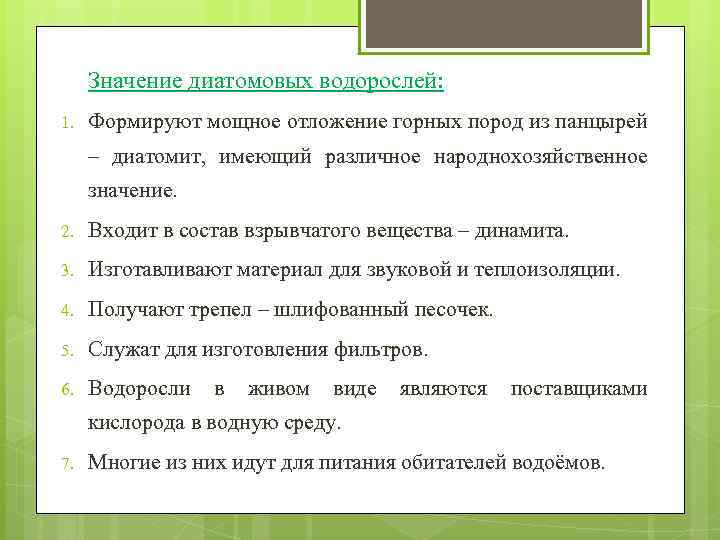 Значение диатомовых водорослей:

1. Формируют мощное отложение горных пород из панцырей – диатомит, имеющий различное народнохозяйственное значение.

2. Входит в состав взрывчатого вещества – динамита.

3. Изготавливают материал для звуковой и теплоизоляции.

4. Получают трепел – шлифованный песочек.

5. Служат для изготовления фильтров.

6. Водоросли в живом виде являются поставщиками кислорода в водную среду.

7. Многие из них идут для питания обитателей водоёмов.